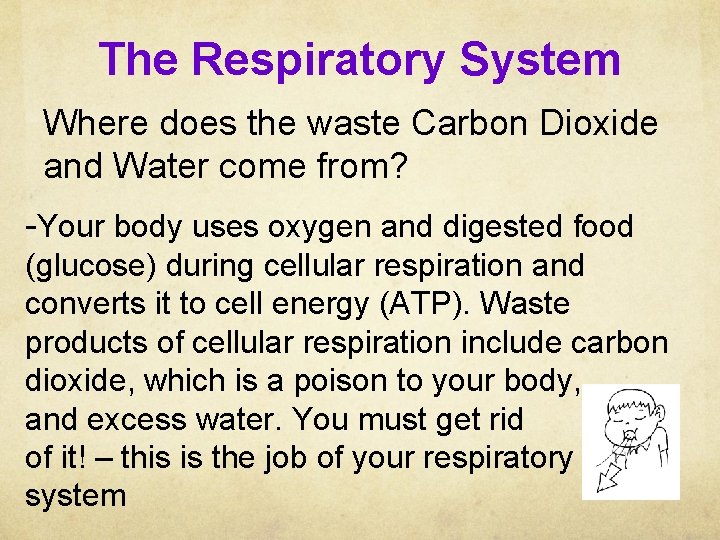 The Respiratory System

Where does the waste Carbon Dioxide and Water come from?

-Your body uses oxygen and digested food (glucose) during cellular respiration and converts it to cell energy (ATP). Waste products of cellular respiration include carbon dioxide, which is a poison to your body, and excess water. You must get rid of it! – this is the job of your respiratory system